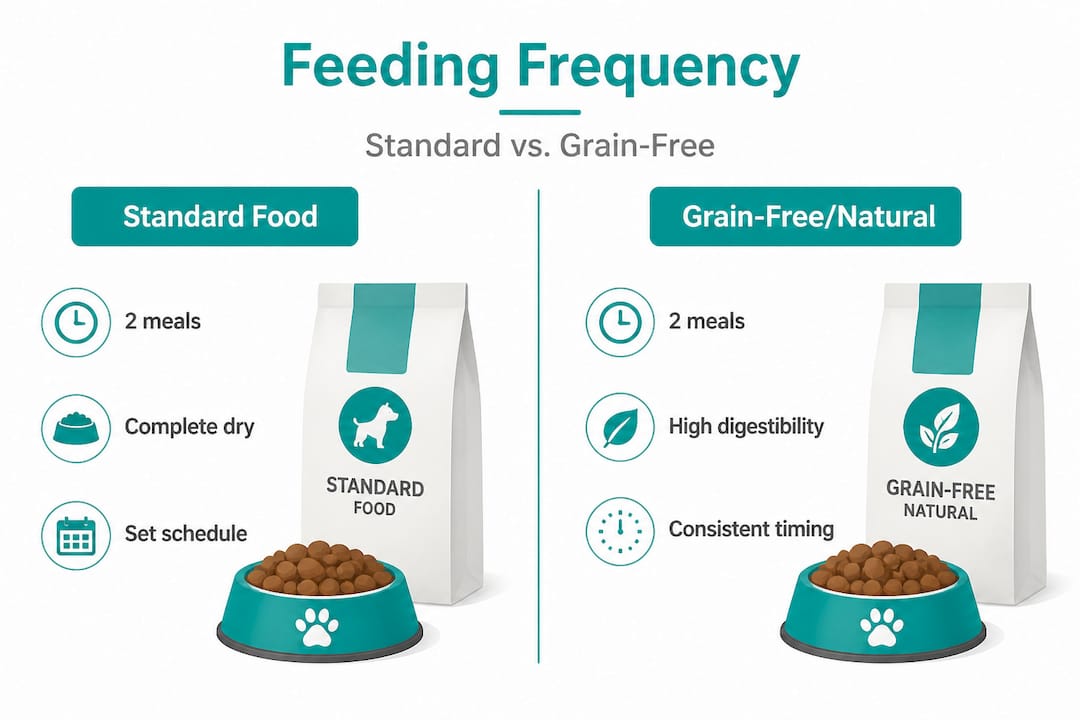 Feeding Frequency

Standard vs. Grain-Free

Standard Food

2 meals

Complete dry

Set schedule

STANDARD
FOOD

Grain-Free/Natural

2 meals

High digestibility

Consistent timing

GRAIN-FREE
NATURAL